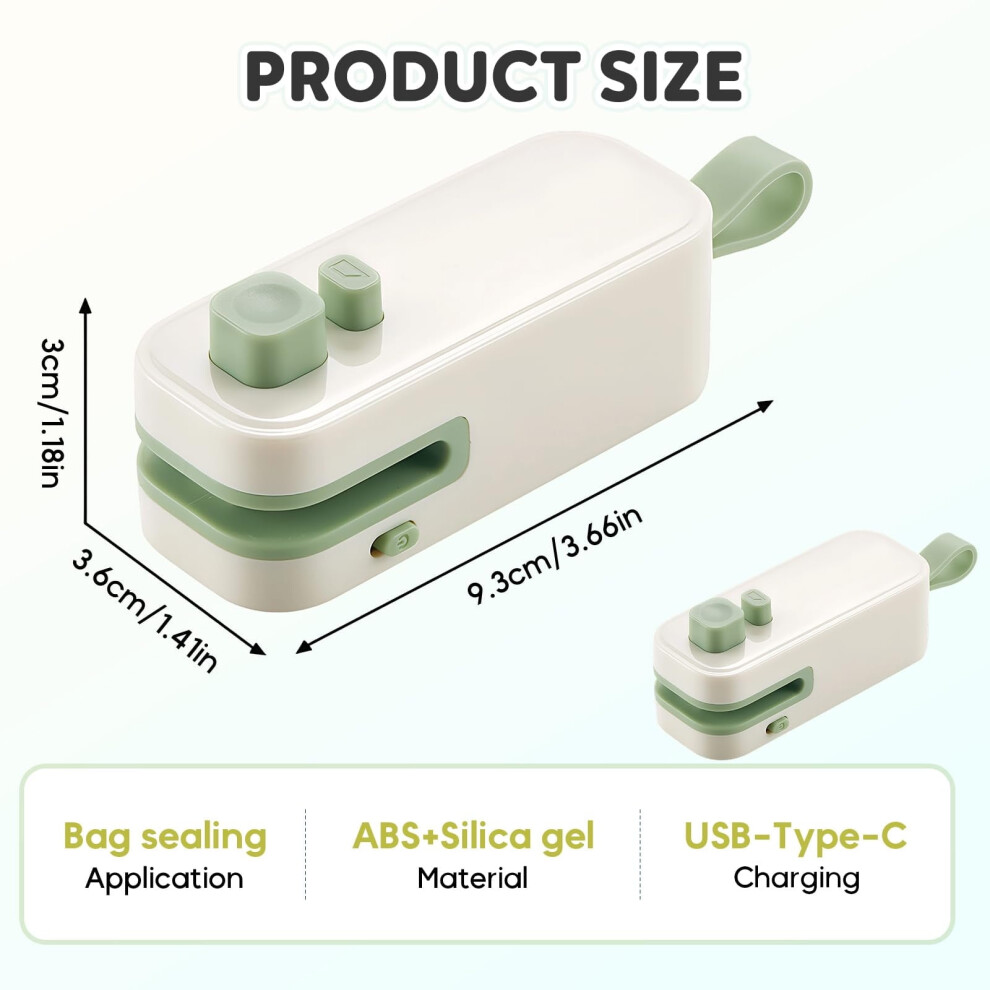 PRODUCT SIZE

3cm/1.18in

3.6cm/1.41in

9.3cm/3.66in

Bag sealing
Application

ABS+Silica gel
Material

USB-Type-C
Charging